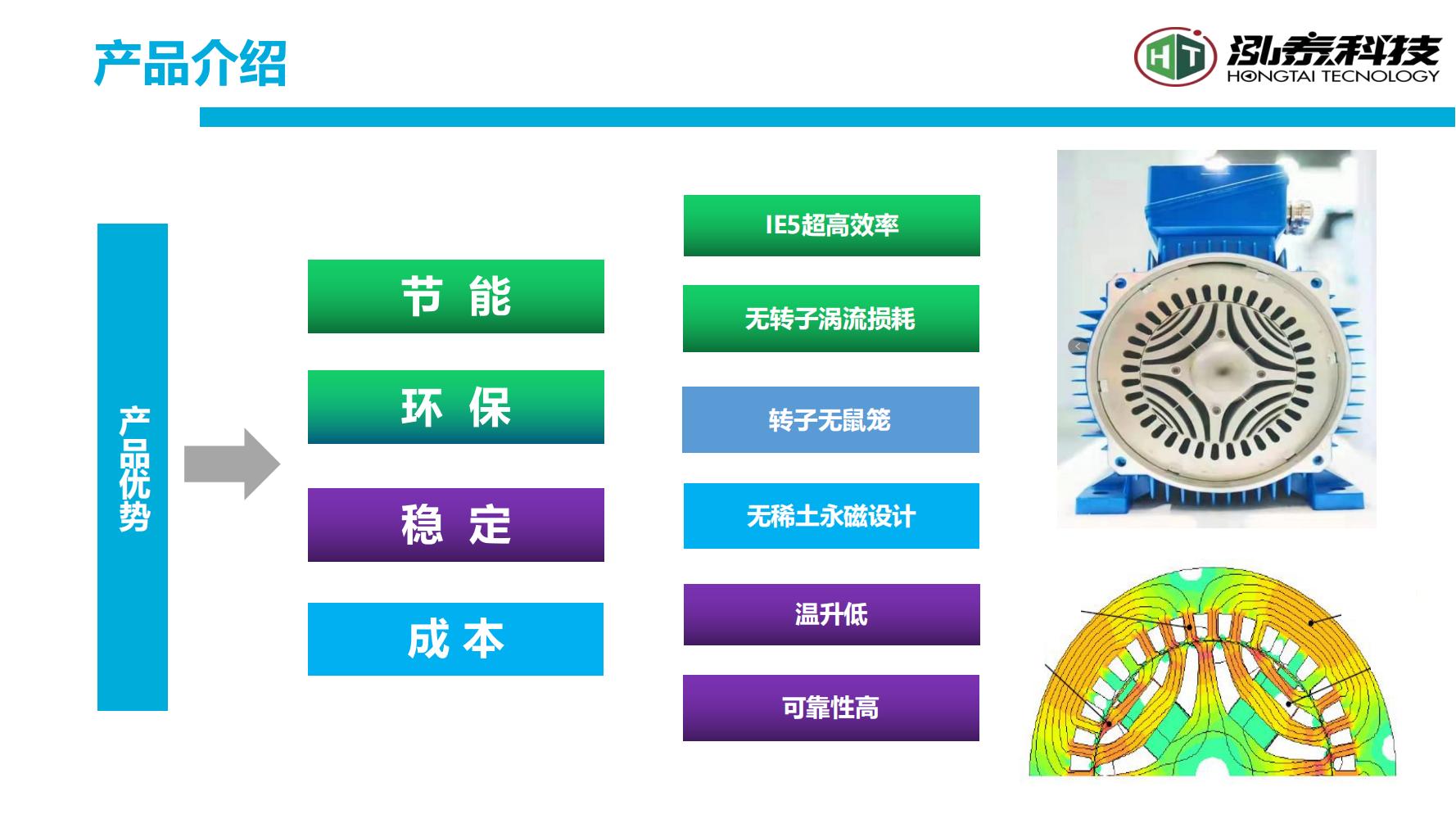 产品介绍

HT 泓泰科技
HONGTAI TECNOLOGY

产品优势

节 能

环 保

稳 定

成 本

IE5超高效率

无转子涡流损耗

转子无鼠笼

无稀土永磁设计

温升低

可靠性高